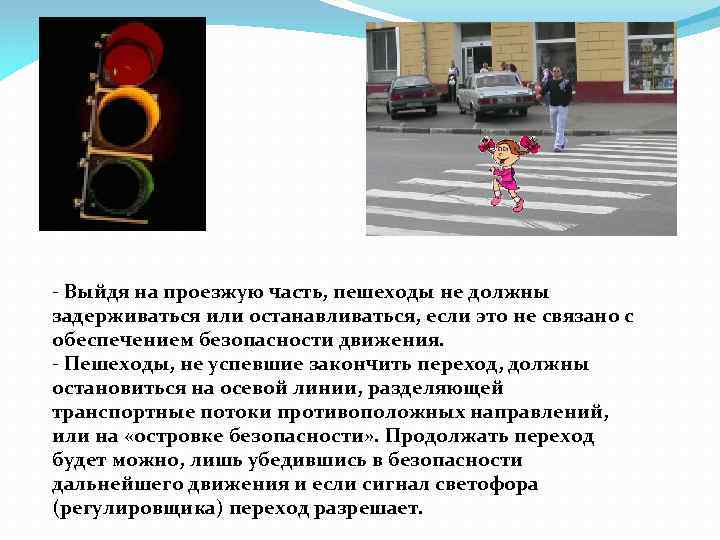 - Выйдя на проезжую часть, пешеходы не должны задерживаться или останавливаться, если это не связано с обеспечением безопасности движения.
- Пешеходы, не успевшие закончить переход, должны остановиться на осевой линии, разделяющей транспортные потоки противоположных направлений, или на «островке безопасности». Продолжать переход будет можно, лишь убедившись в безопасности дальнейшего движения и если сигнал светофора (регулировщика) переход разрешает.